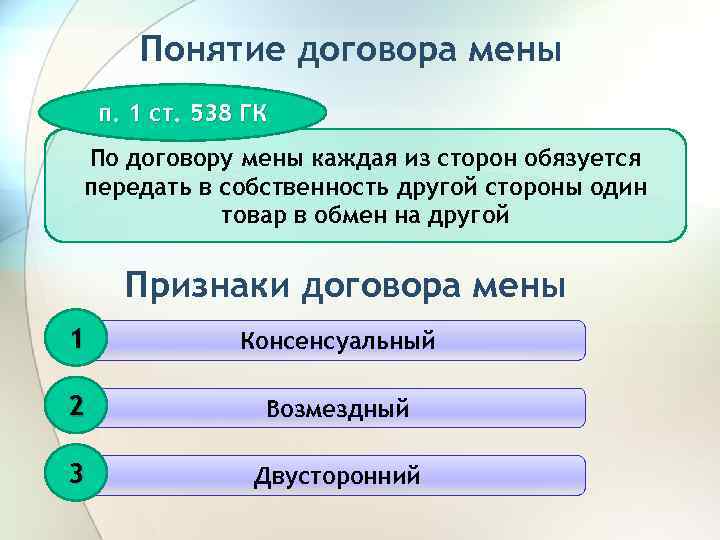 Понятие договора мены

п. 1 ст. 538 ГК

По договору мены каждая из сторон обязуется передать в собственность другой стороны один товар в обмен на другой

Признаки договора мены

1 Консенсуальный

2 Возмездный

3 Двусторонний